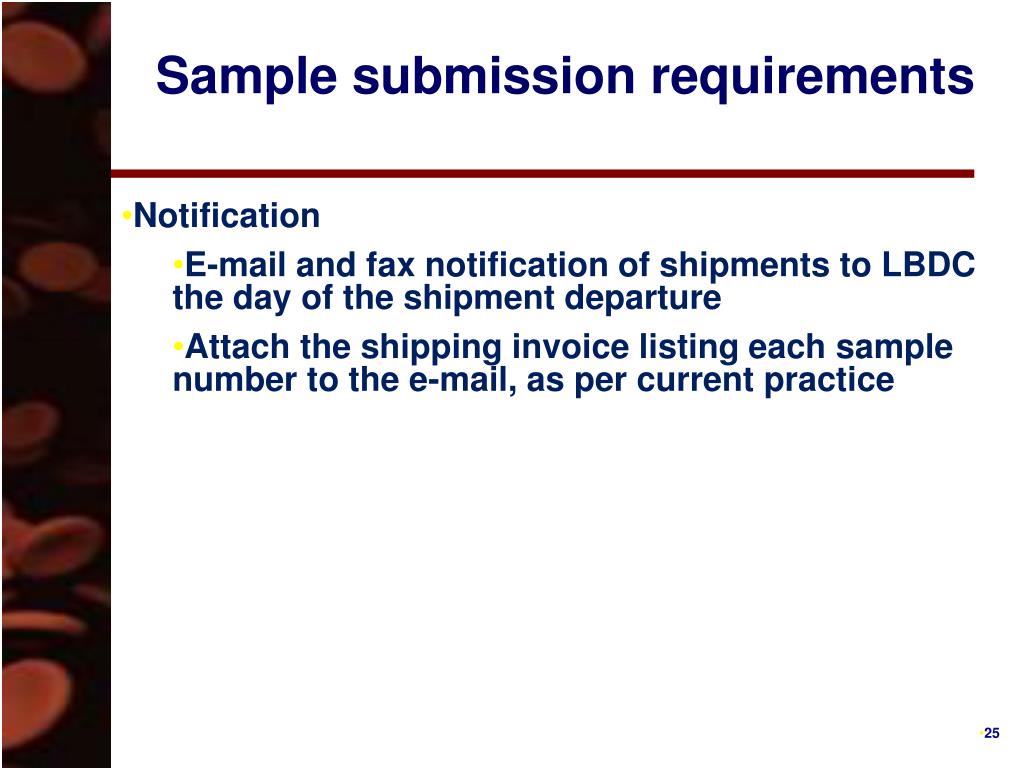 Sample submission requirements

•Notification

•E-mail and fax notification of shipments to LBDC the day of the shipment departure

•Attach the shipping invoice listing each sample number to the e-mail, as per current practice

25